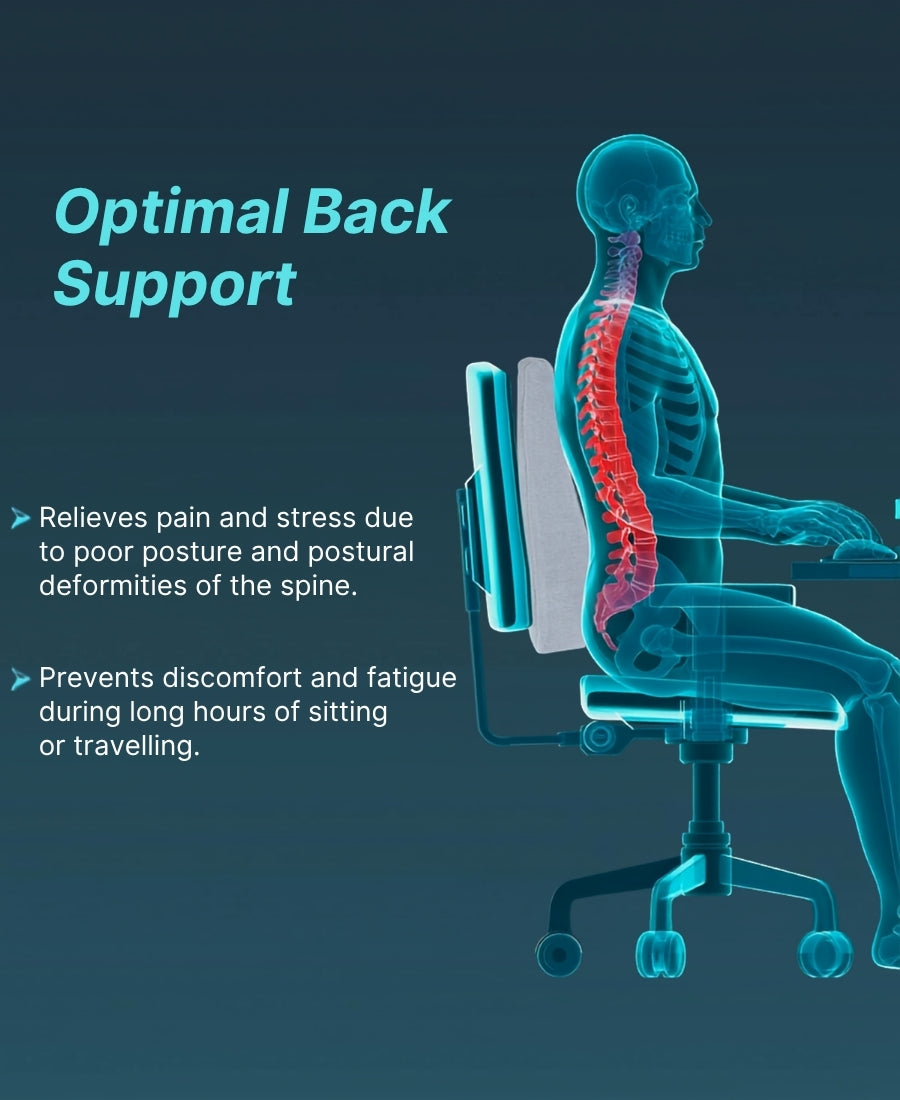 Optimal Back Support

➤ Relieves pain and stress due to poor posture and postural deformities of the spine.

➤ Prevents discomfort and fatigue during long hours of sitting or travelling.